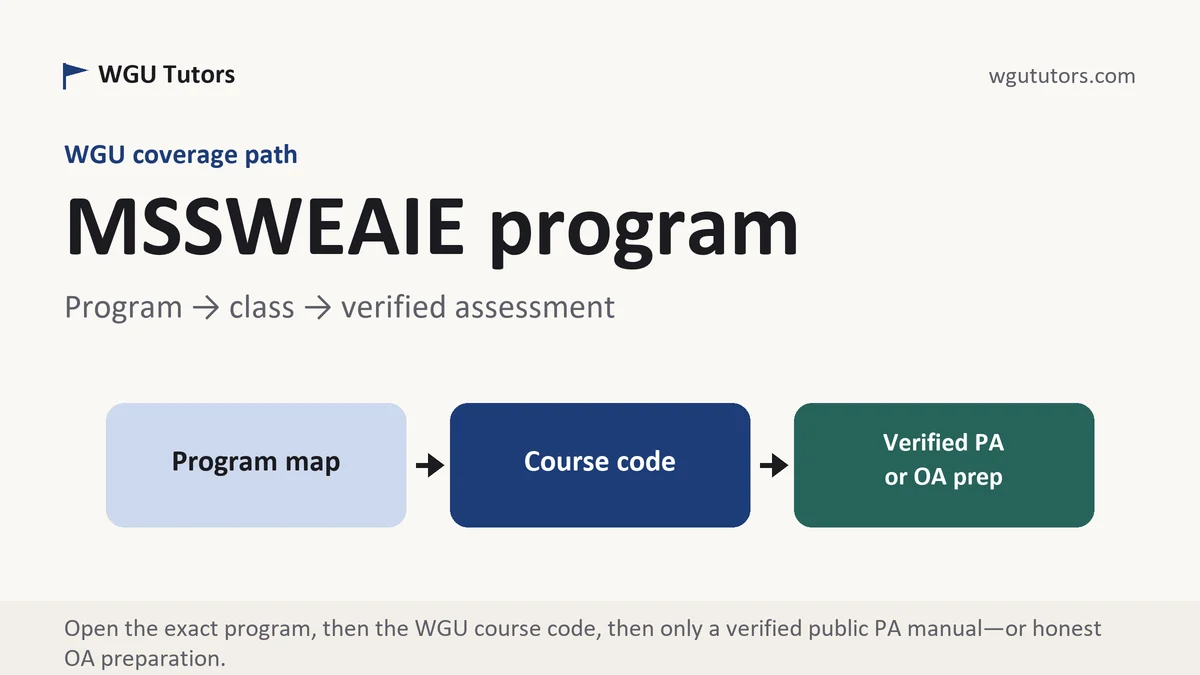 WGU Tutors

wgututors.com

WGU coverage path

MSSWEAIE program

Program → class → verified assessment

Program map

Course code

Verified PA or OA prep

Open the exact program, then the WGU course code, then only a verified public PA manual—or honest OA preparation.